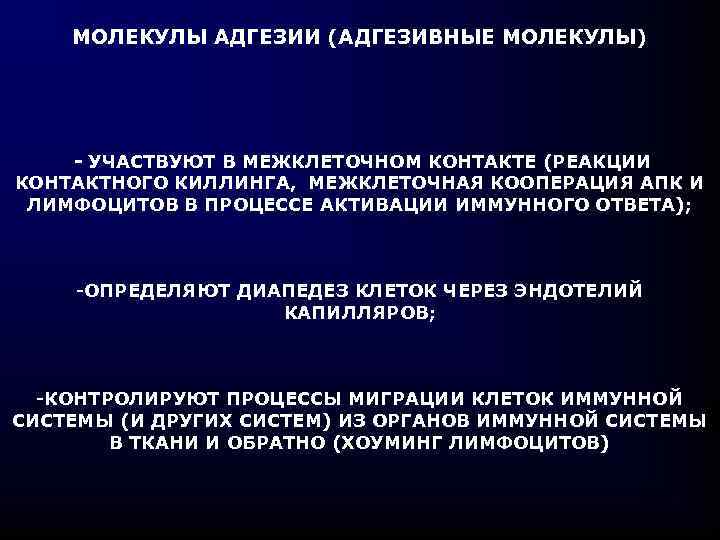 МОЛЕКУЛЫ АДГЕЗИИ (АДГЕЗИВНЫЕ МОЛЕКУЛЫ)

- УЧАСТВУЮТ В МЕЖКЛЕТОЧНОМ КОНТАКТЕ (РЕАКЦИИ КОНТАКТНОГО КИЛЛИНГА, МЕЖКЛЕТОЧНАЯ КООПЕРАЦИЯ АПК И ЛИМФОЦИТОВ В ПРОЦЕССЕ АКТИВАЦИИ ИММУННОГО ОТВЕТА);

-ОПРЕДЕЛЯЮТ ДИАПЕДЕЗ КЛЕТОК ЧЕРЕЗ ЭНДОТЕЛИЙ КАПИЛЛЯРОВ;

-КОНТРОЛИРУЮТ ПРОЦЕССЫ МИГРАЦИИ КЛЕТОК ИММУННОЙ СИСТЕМЫ (И ДРУГИХ СИСТЕМ) ИЗ ОРГАНОВ ИММУННОЙ СИСТЕМЫ В ТКАНИ И ОБРАТНО (ХОУМИНГ ЛИМФОЦИТОВ)